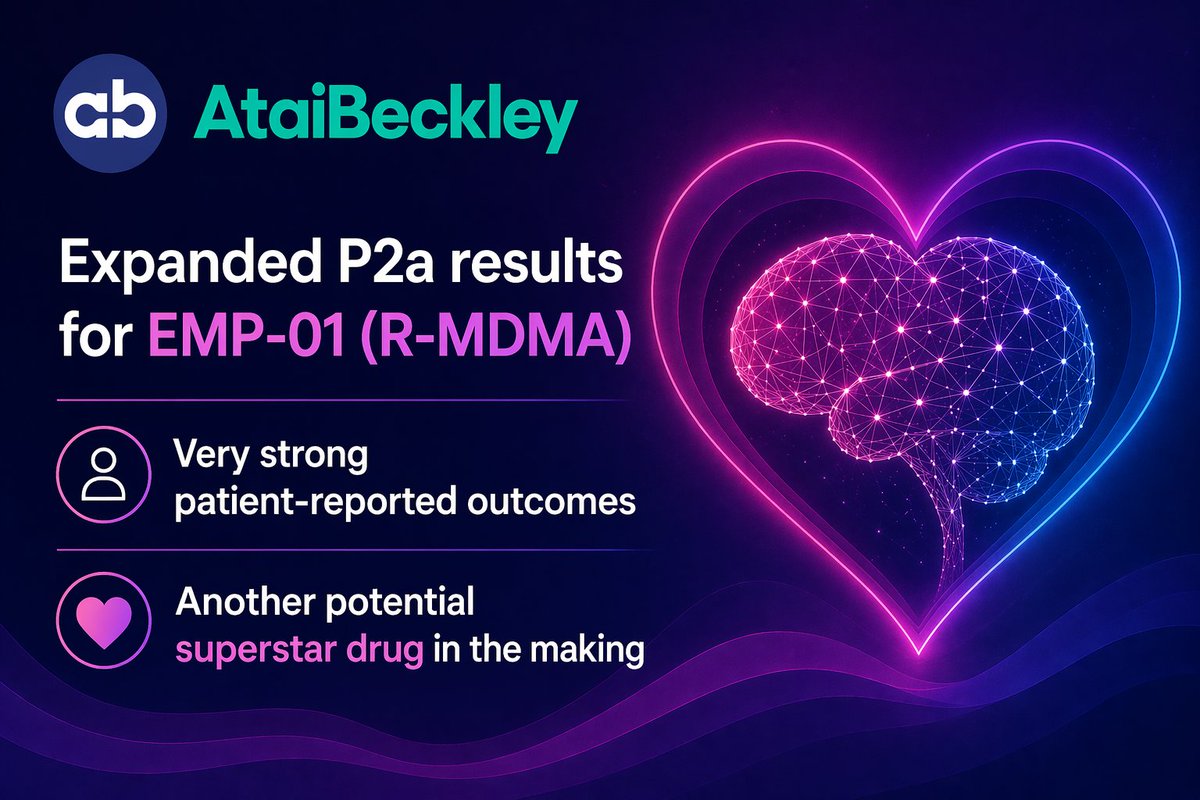 ab AtaiBeckley

Expanded P2a results for EMP-01 (R-MDMA)

Very strong patient-reported outcomes

Another potential superstar drug in the making